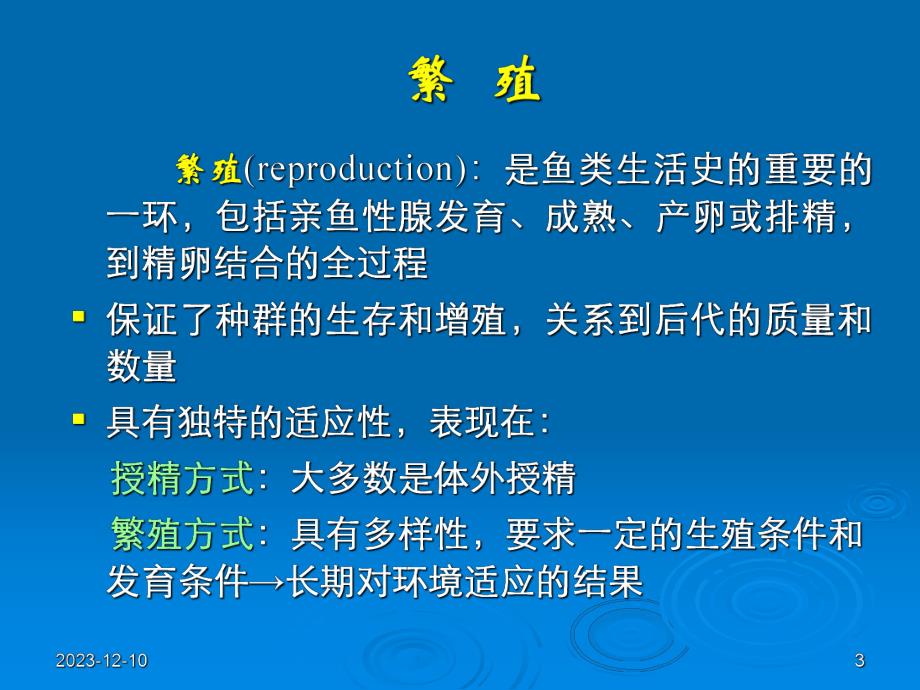 繁 殖

繁殖(reproduction)：是鱼类生活史的重要的一环，包括亲鱼性腺发育、成熟、产卵或排精，到精卵结合的全过程

▪ 保证了种群的生存和增殖，关系到后代的质量和数量

▪ 具有独特的适应性，表现在：

授精方式：大多数是体外授精

繁殖方式：具有多样性，要求一定的生殖条件和发育条件→长期对环境适应的结果

2023-12-10

3